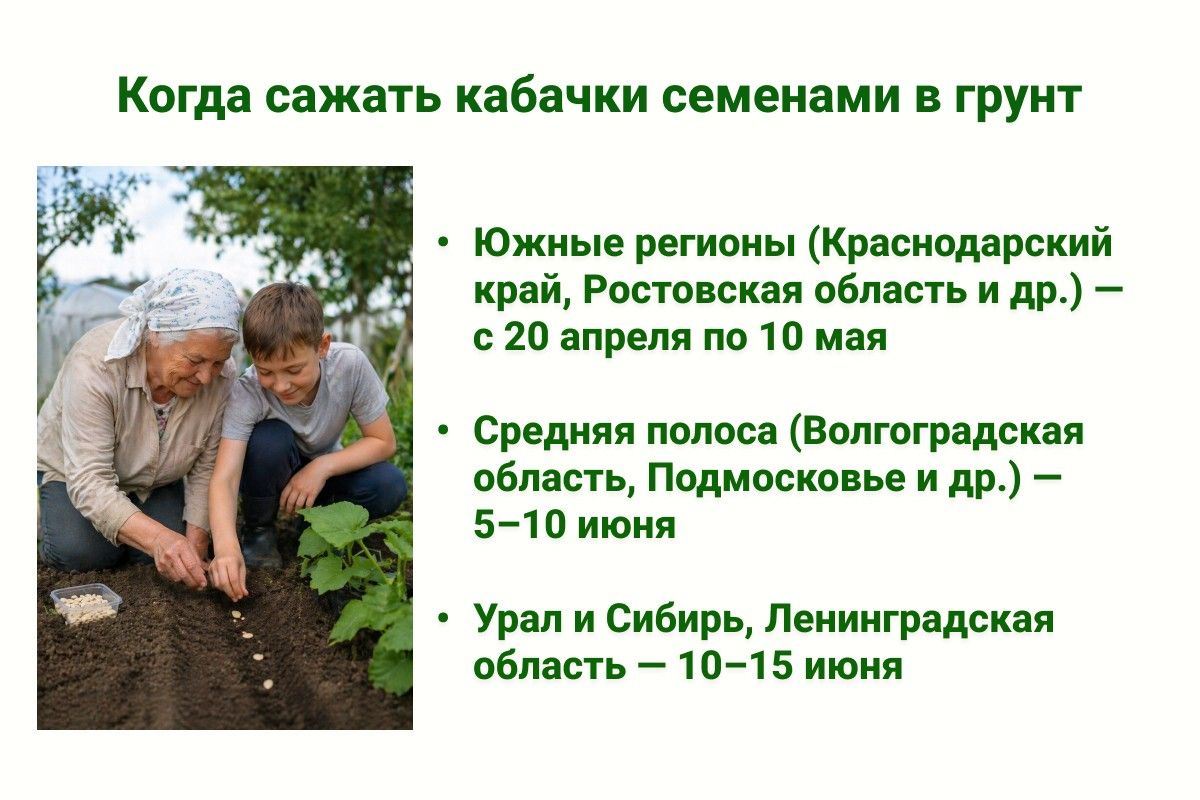 Когда сажать кабачки семенами в грунт

• Южные регионы (Краснодарский край, Ростовская область и др.) — с 20 апреля по 10 мая

• Средняя полоса (Волгоградская область, Подмосковье и др.) — 5–10 июня

• Урал и Сибирь, Ленинградская область — 10–15 июня